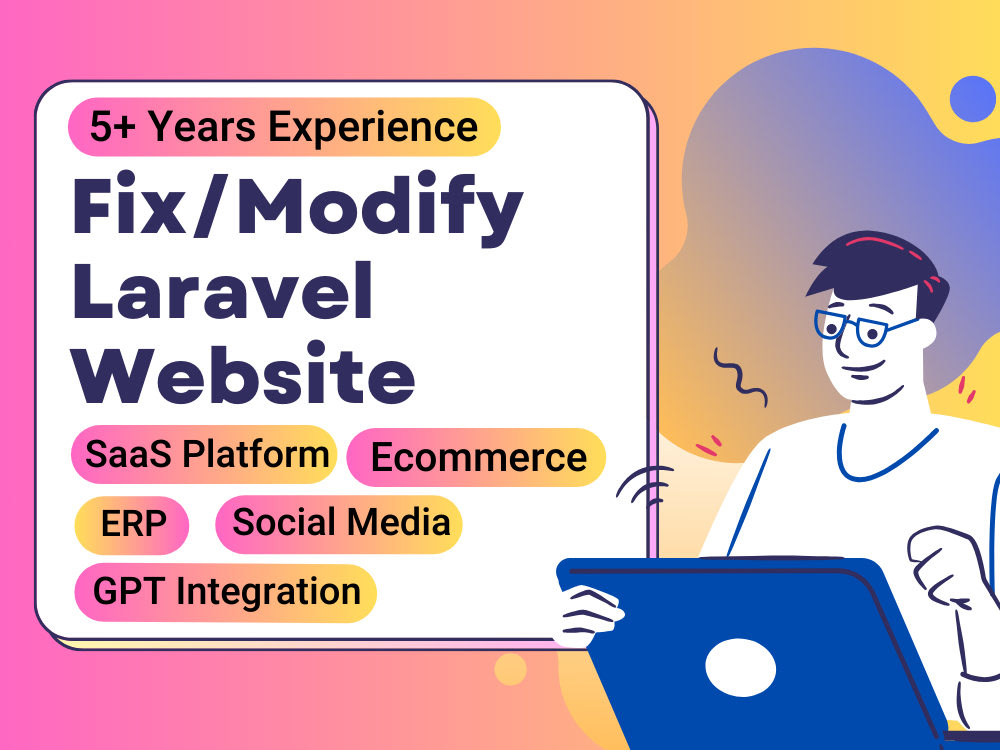 5+ Years Experience

Fix/Modify Laravel Website

SaaS Platform
Ecommerce
ERP
Social Media
GPT Integration